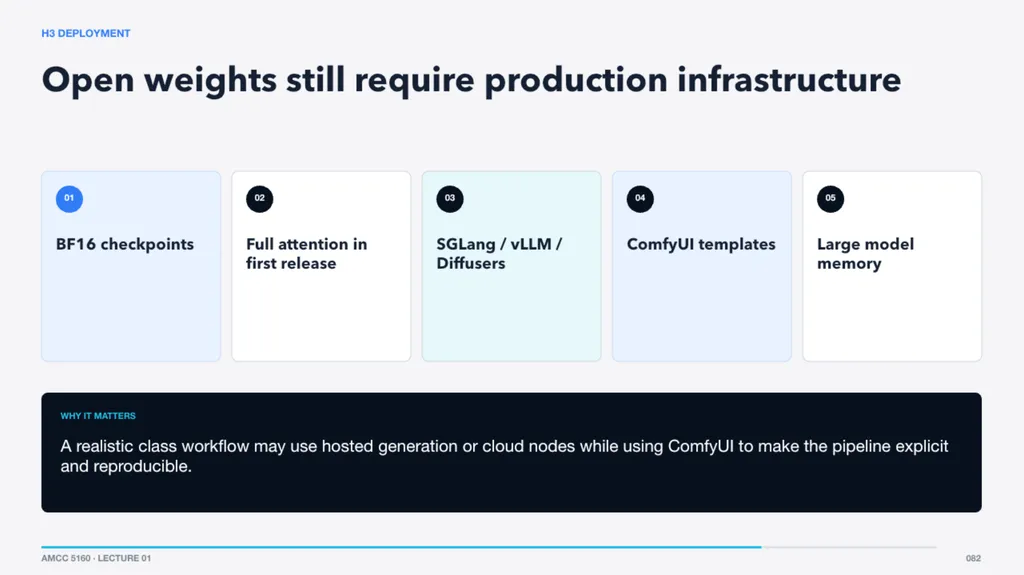 H3 DEPLOYMENT

Open weights still require production infrastructure

01
BF16 checkpoints

02
Full attention in first release

03
SGLang / vLLM / Diffusers

04
ComfyUI templates

05
Large model memory

WHY IT MATTERS

A realistic class workflow may use hosted generation or cloud nodes while using ComfyUI to make the pipeline explicit and reproducible.

AMCC 5160 · LECTURE 01

082